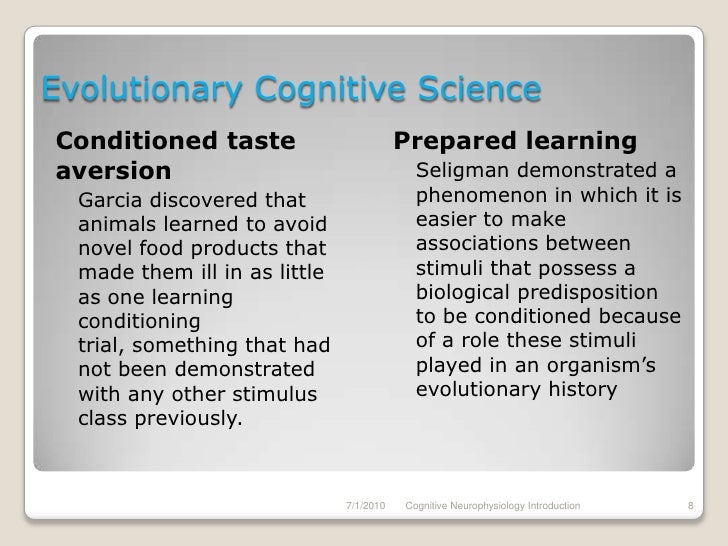 Evolutionary Cognitive Science

Conditioned taste aversion

Garcia discovered that animals learned to avoid novel food products that made them ill in as little as one learning conditioning trial, something that had not been demonstrated with any other stimulus class previously.

Prepared learning

Seligman demonstrated a phenomenon in which it is easier to make associations between stimuli that possess a biological predisposition to be conditioned because of a role these stimuli played in an organism's evolutionary history

7/1/2010 Cognitive Neurophysiology Introduction 8